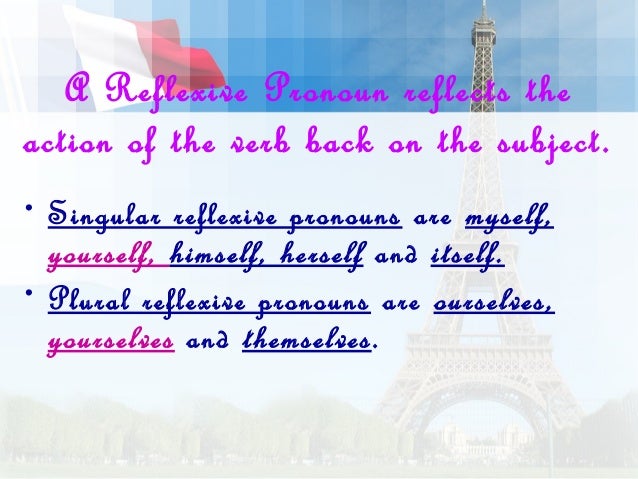 A Reflexive Pronoun reflects the action of the verb back on the subject.

• Singular reflexive pronouns are myself, yourself, himself, herself and itself.

• Plural reflexive pronouns are ourselves, yourselves and themselves.